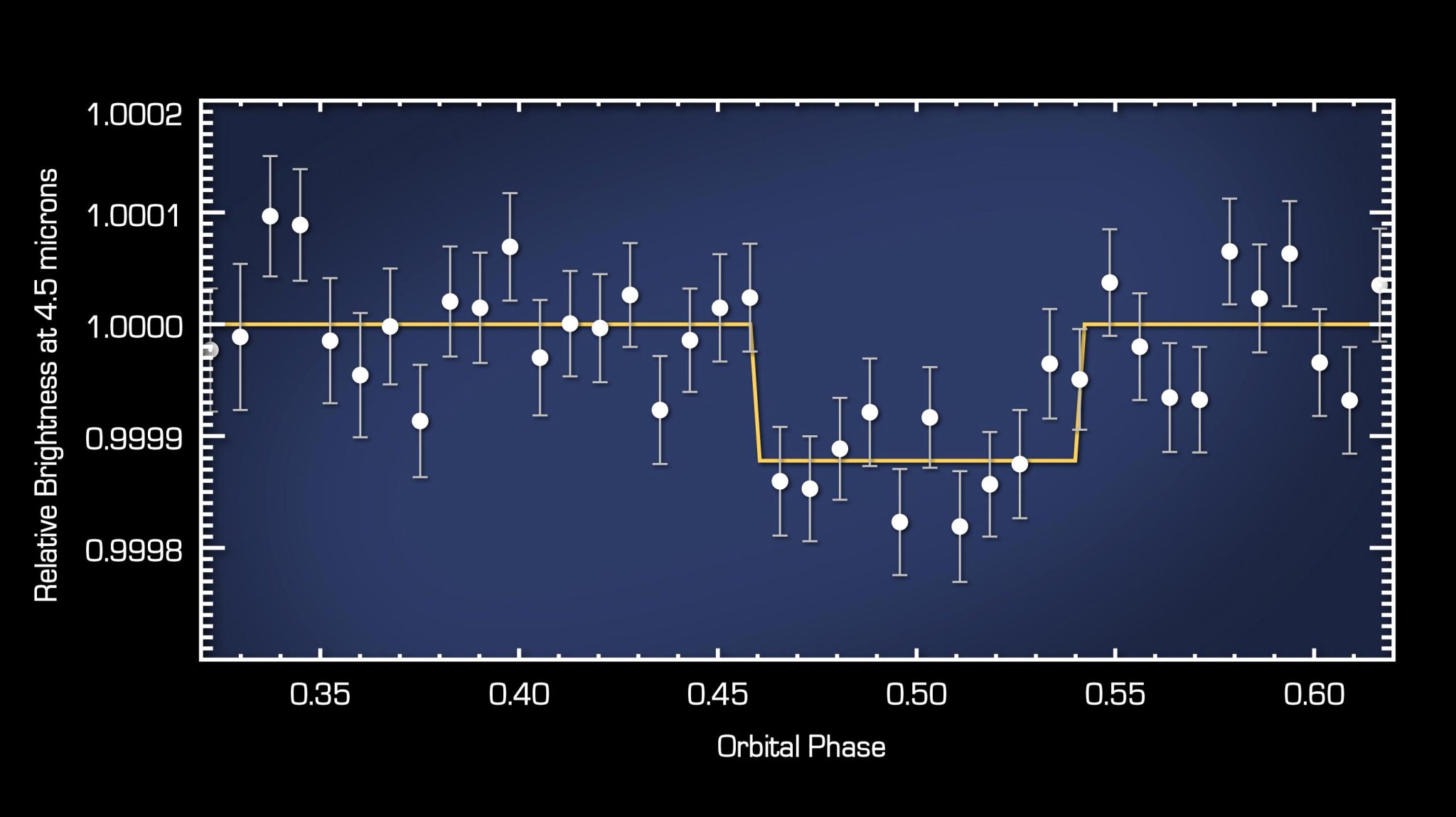 Relative Brightness at 4.5 microns

1.0002
1.0001
1.0000
0.9999
0.9998

0.35
0.40
0.45
0.50
0.55
0.60

Orbital Phase